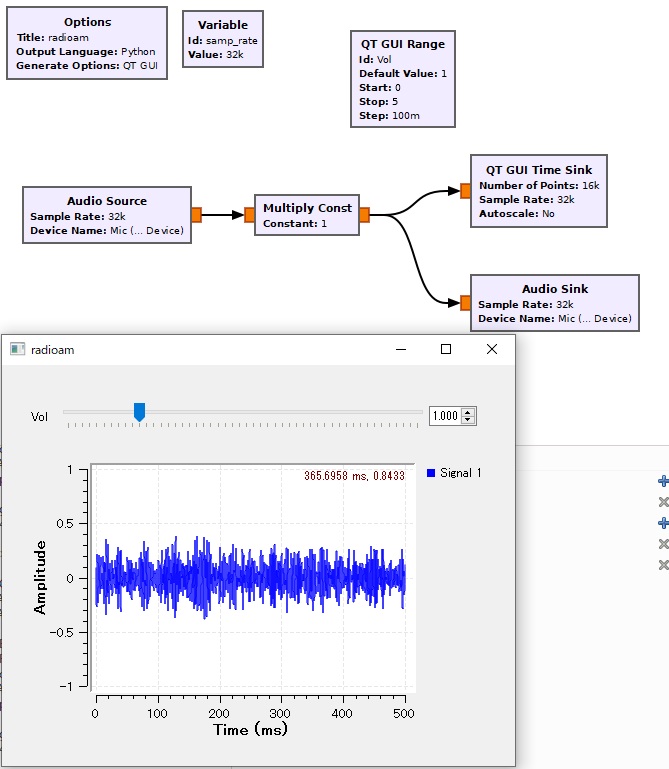 Options
Title: radioam
Output Language: Python
Generate Options: QT GUI

Variable
Id: samp_rate
Value: 32k

QT GUI Range
Id: Vol
Default Value: 1
Start: 0
Stop: 5
Step: 100m

Audio Source
Sample Rate: 32k
Device Name: Mic (... Device)

Multiply Const
Constant: 1

QT GUI Time Sink
Number of Points: 16k
Sample Rate: 32k
Autoscale: No

Audio Sink
Sample Rate: 32k
Device Name: Mic (... Device)

radioam

Vol

1.000

365.6958 ms, 0.8433

Signal 1

1
0.5
0
−0.5
−1

Amplitude

0 100 200 300 400 500

Time (ms)